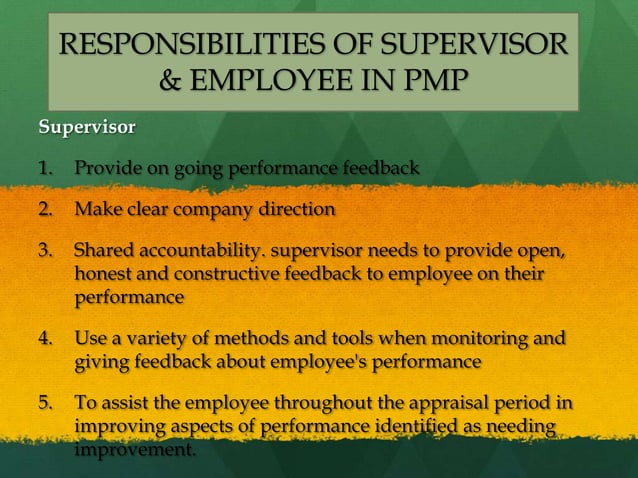 RESPONSIBILITIES OF SUPERVISOR & EMPLOYEE IN PMP

Supervisor

1. Provide on going performance feedback
2. Make clear company direction
3. Shared accountability. supervisor needs to provide open, honest and constructive feedback to employee on their performance
4. Use a variety of methods and tools when monitoring and giving feedback about employee's performance
5. To assist the employee throughout the appraisal period in improving aspects of performance identified as needing improvement.